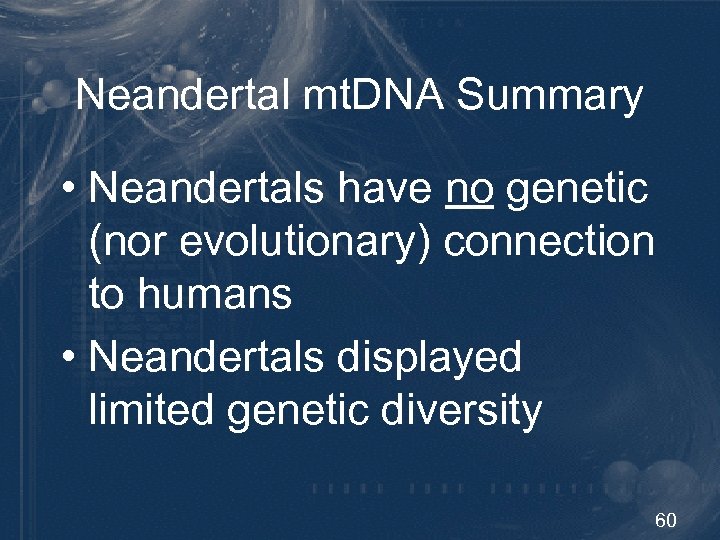 Neandertal mtDNA Summary

• Neandertals have no genetic (nor evolutionary) connection to humans

• Neandertals displayed limited genetic diversity

60